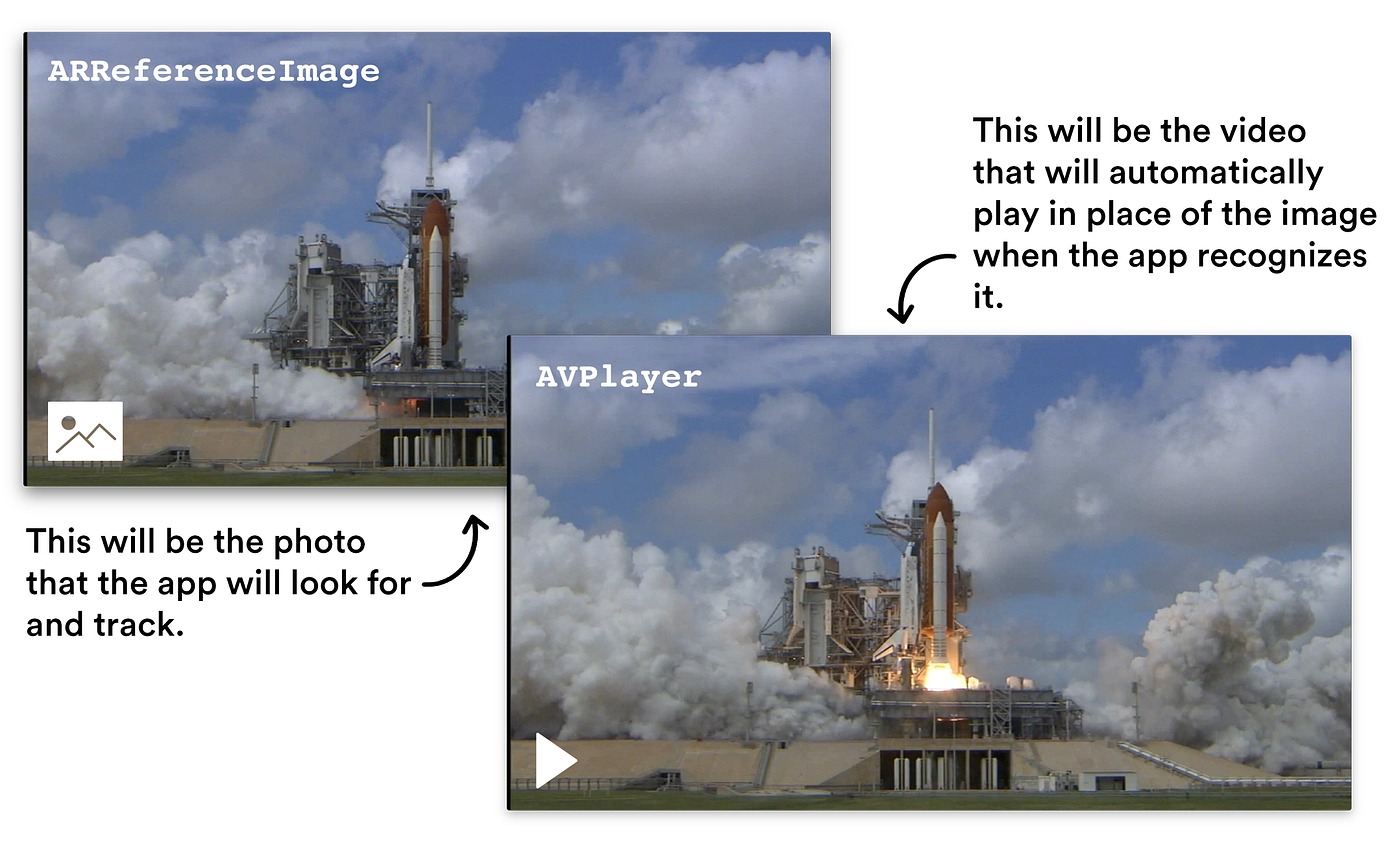 ARReferenceImage

This will be the video that will automatically play in place of the image when the app recognizes it.

AVPlayer

This will be the photo that the app will look for and track.